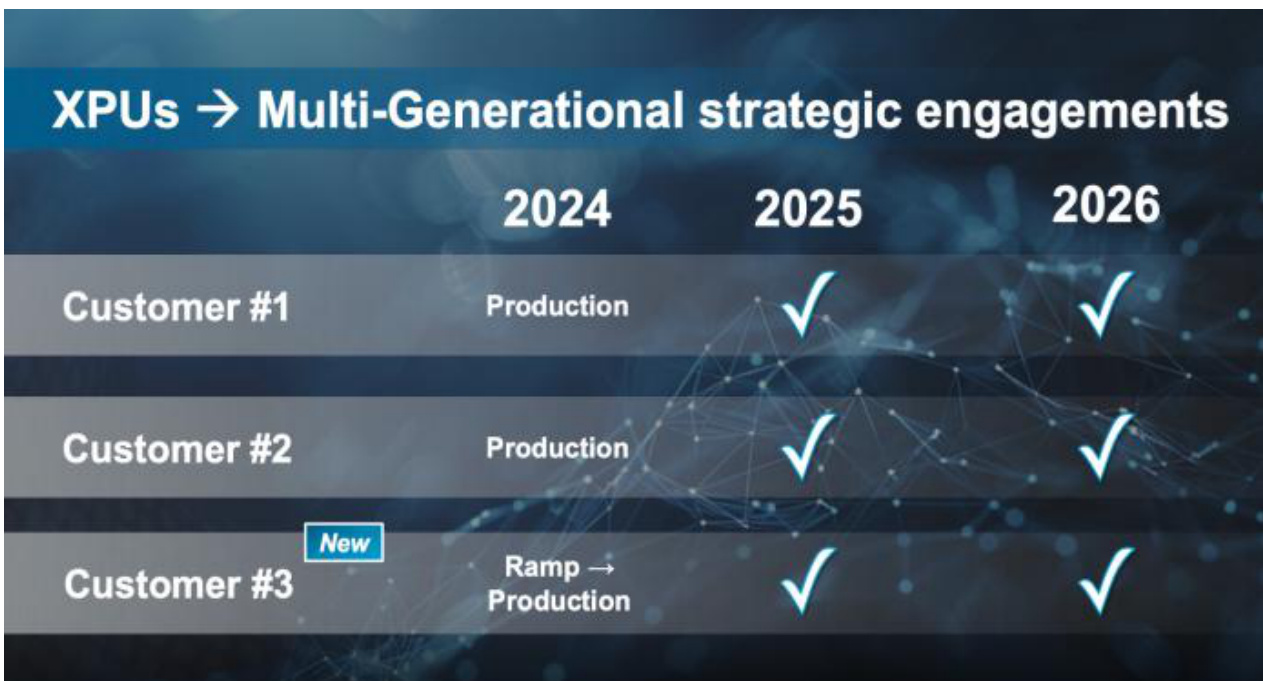 XPUs → Multi-Generational strategic engagements

| | 2024 | 2025 | 2026 |
|---|---|---|---|
| Customer #1 | Production | ✓ | ✓ |
| Customer #2 | Production | ✓ | ✓ |
| Customer #3 New | Ramp → Production | ✓ | ✓ |